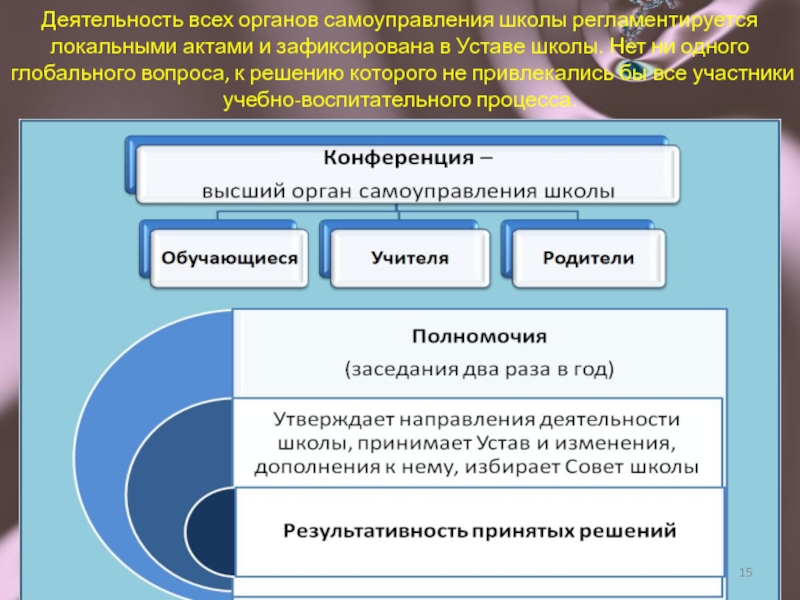 Деятельность всех органов самоуправления школы регламентируется локальными актами и зафиксирована в Уставе школы. Нет ни одного глобального вопроса, к решению которого не привлекались бы все участники учебно-воспитательного процесса.

Конференция – высший орган самоуправления школы

Обучающиеся

Учителя

Родители

Полномочия
(заседания два раза в год)

Утверждает направления деятельности школы, принимает Устав и изменения, дополнения к нему, избирает Совет школы

Результативность принятых решений

15